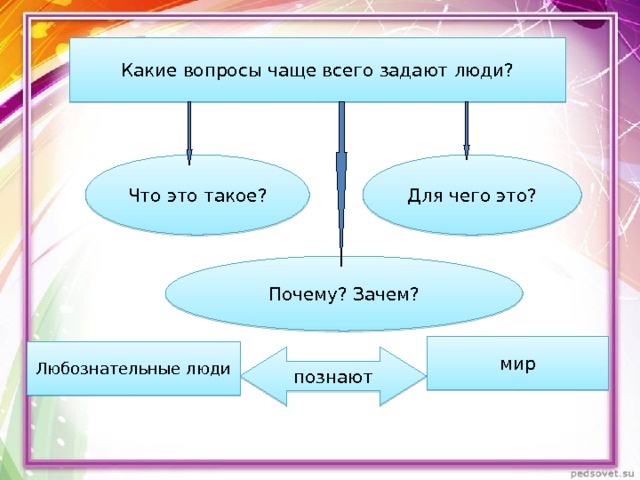 Какие вопросы чаще всего задают люди?

Что это такое?

Для чего это?

Почему? Зачем?

Любознательные люди

познают

мир

pedsovet.su